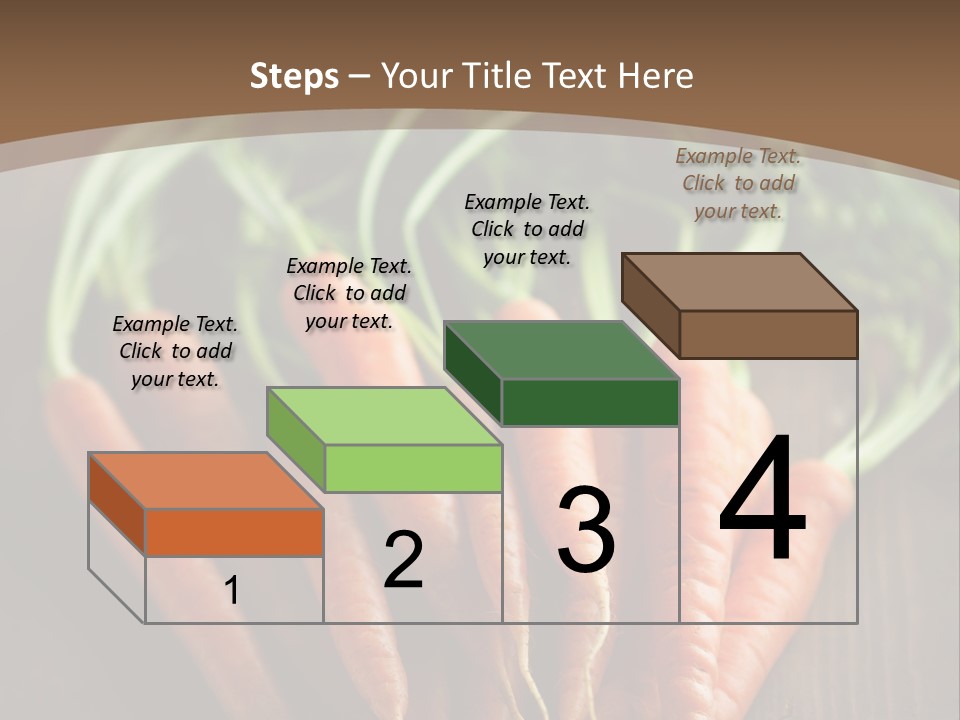 Steps – Your Title Text Here

Example Text. Click to add your text.

Example Text. Click to add your text.

Example Text. Click to add your text.

Example Text. Click to add your text.

1

2

3

4